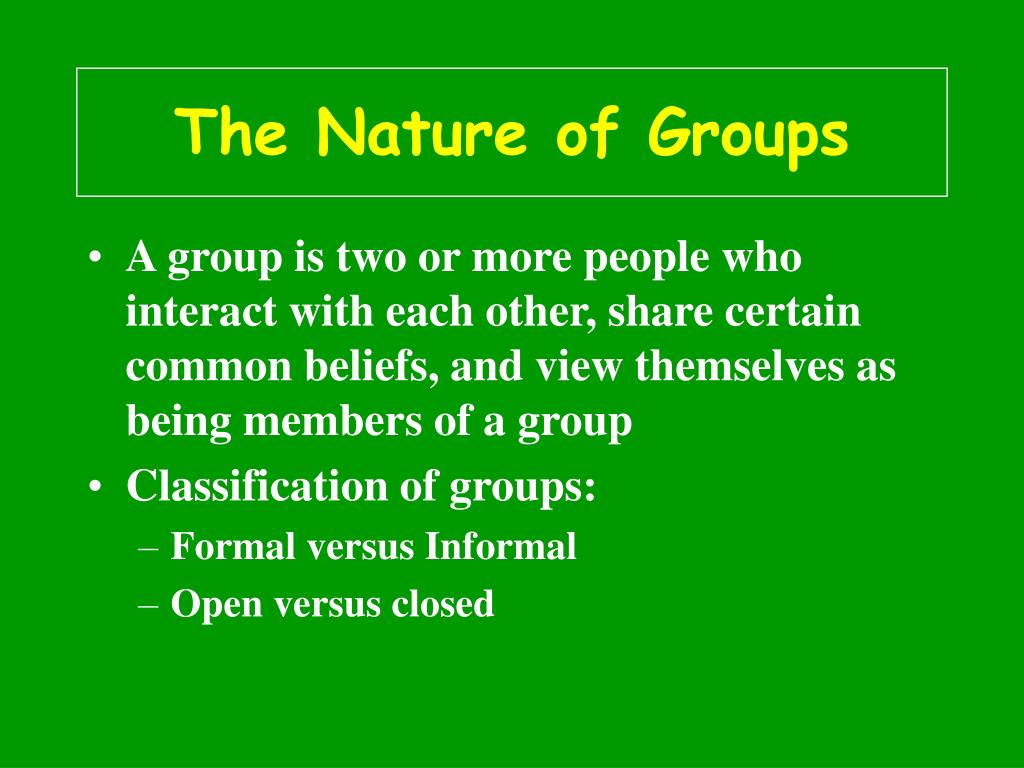 The Nature of Groups

• A group is two or more people who interact with each other, share certain common beliefs, and view themselves as being members of a group
• Classification of groups:
– Formal versus Informal
– Open versus closed